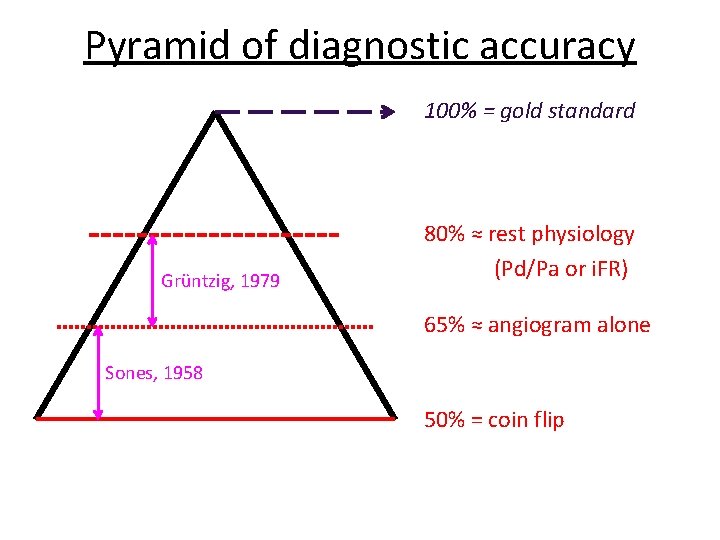 Pyramid of diagnostic accuracy

100% = gold standard

80% ≈ rest physiology (Pd/Pa or iFR)

Grüntzig, 1979

65% ≈ angiogram alone

Sones, 1958

50% = coin flip